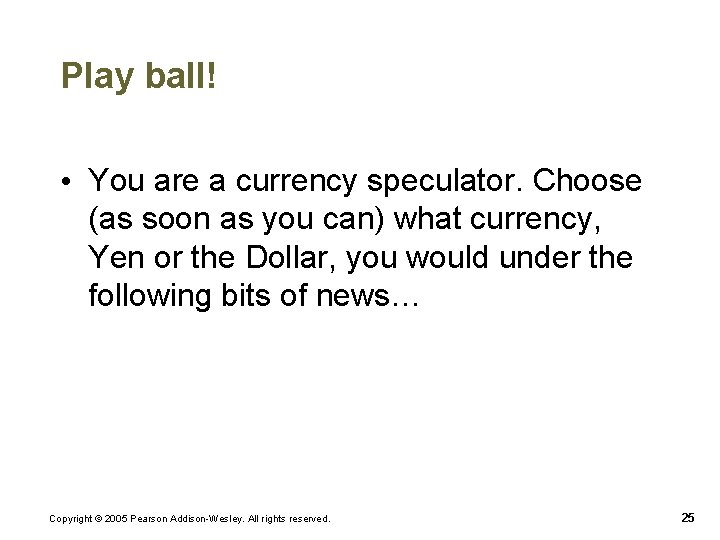 Play ball!

• You are a currency speculator. Choose (as soon as you can) what currency, Yen or the Dollar, you would under the following bits of news…

Copyright © 2005 Pearson Addison-Wesley. All rights reserved.

25